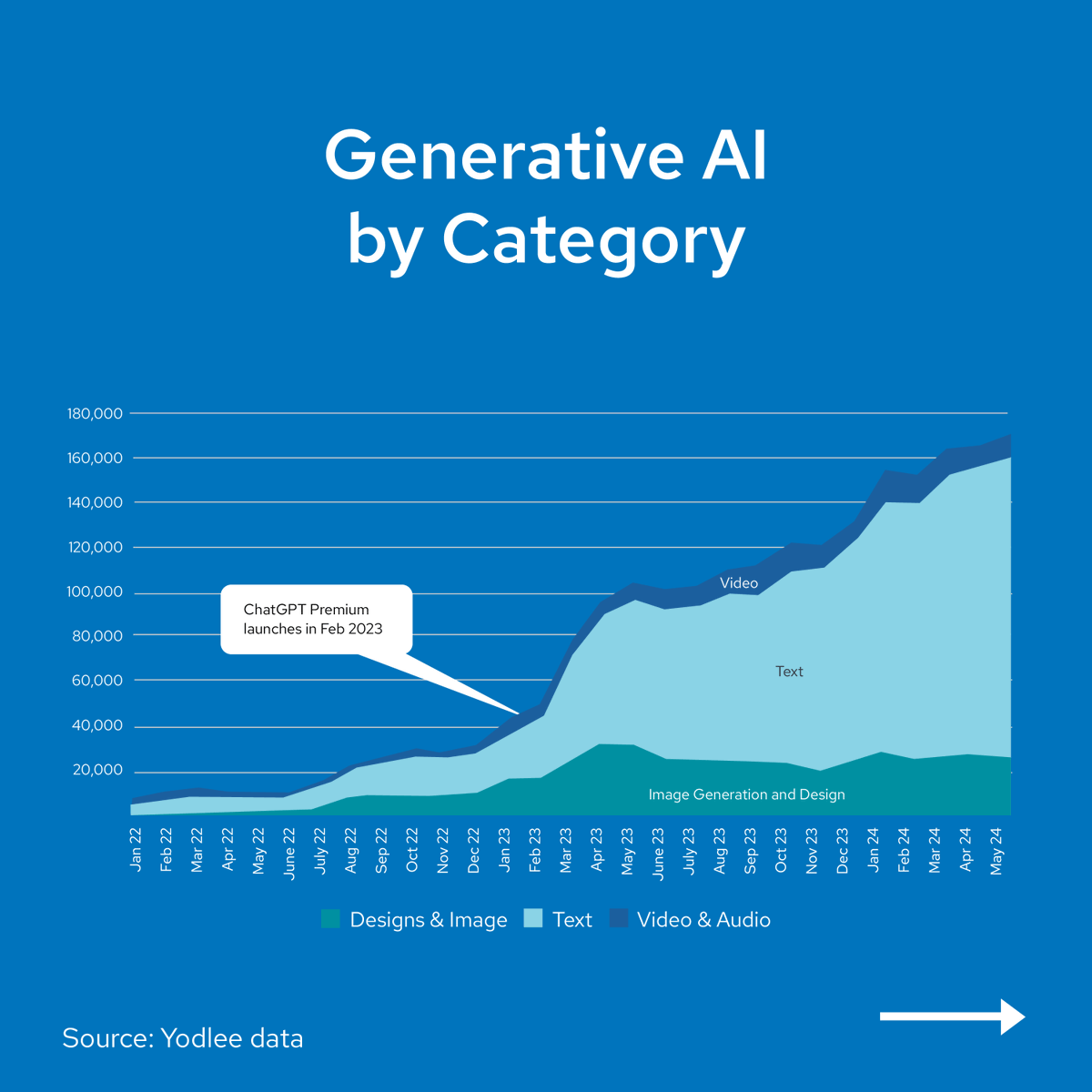 Generative AI by Category

180,000
160,000
140,000
120,000
100,000
80,000
60,000
40,000
20,000

ChatGPT Premium launches in Feb 2023

Video

Text

Image Generation and Design

Jan 22
Feb 22
Mar 22
Apr 22
May 22
June 22
July 22
Aug 22
Sep 22
Oct 22
Nov 22
Dec 22
Jan 23
Feb 23
Mar 23
Apr 23
May 23
June 23
July 23
Aug 23
Sep 23
Oct 23
Nov 23
Dec 23
Jan 24
Feb 24
Mar 24
Apr 24
May 24

Designs & Image
Text
Video & Audio

Source: Yodlee data